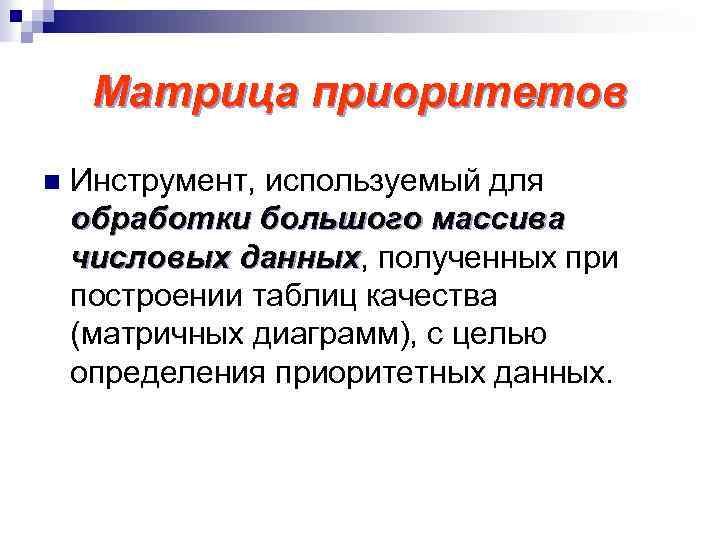 Матрица приоритетов

Инструмент, используемый для обработки большого массива числовых данных, полученных при построении таблиц качества (матричных диаграмм), с целью определения приоритетных данных.